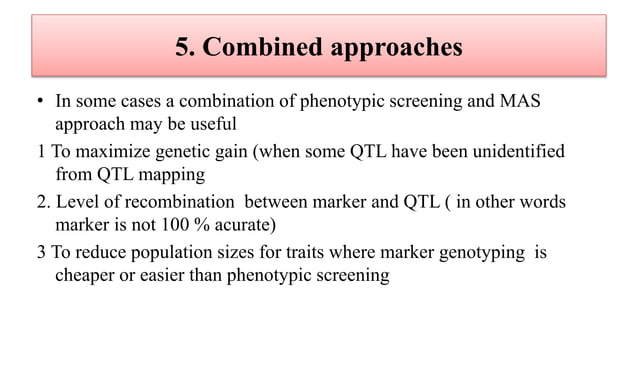 5. Combined approaches

• In some cases a combination of phenotypic screening and MAS approach may be useful

1 To maximize genetic gain (when some QTL have been unidentified from QTL mapping

2. Level of recombination between marker and QTL ( in other words marker is not 100 % acurate)

3 To reduce population sizes for traits where marker genotyping is cheaper or easier than phenotypic screening